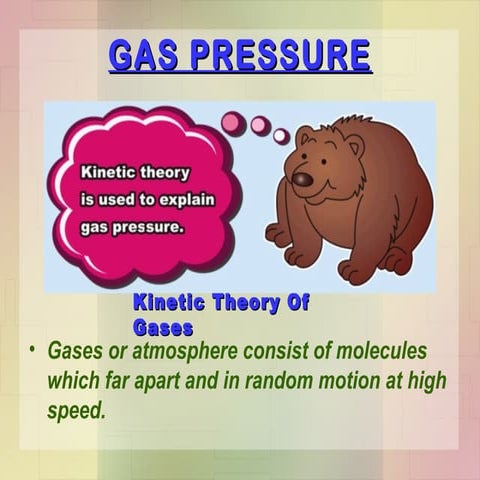 GAS PRESSURE

Kinetic theory is used to explain gas pressure.

Kinetic Theory Of Gases

• Gases or atmosphere consist of molecules which far apart and in random motion at high speed.